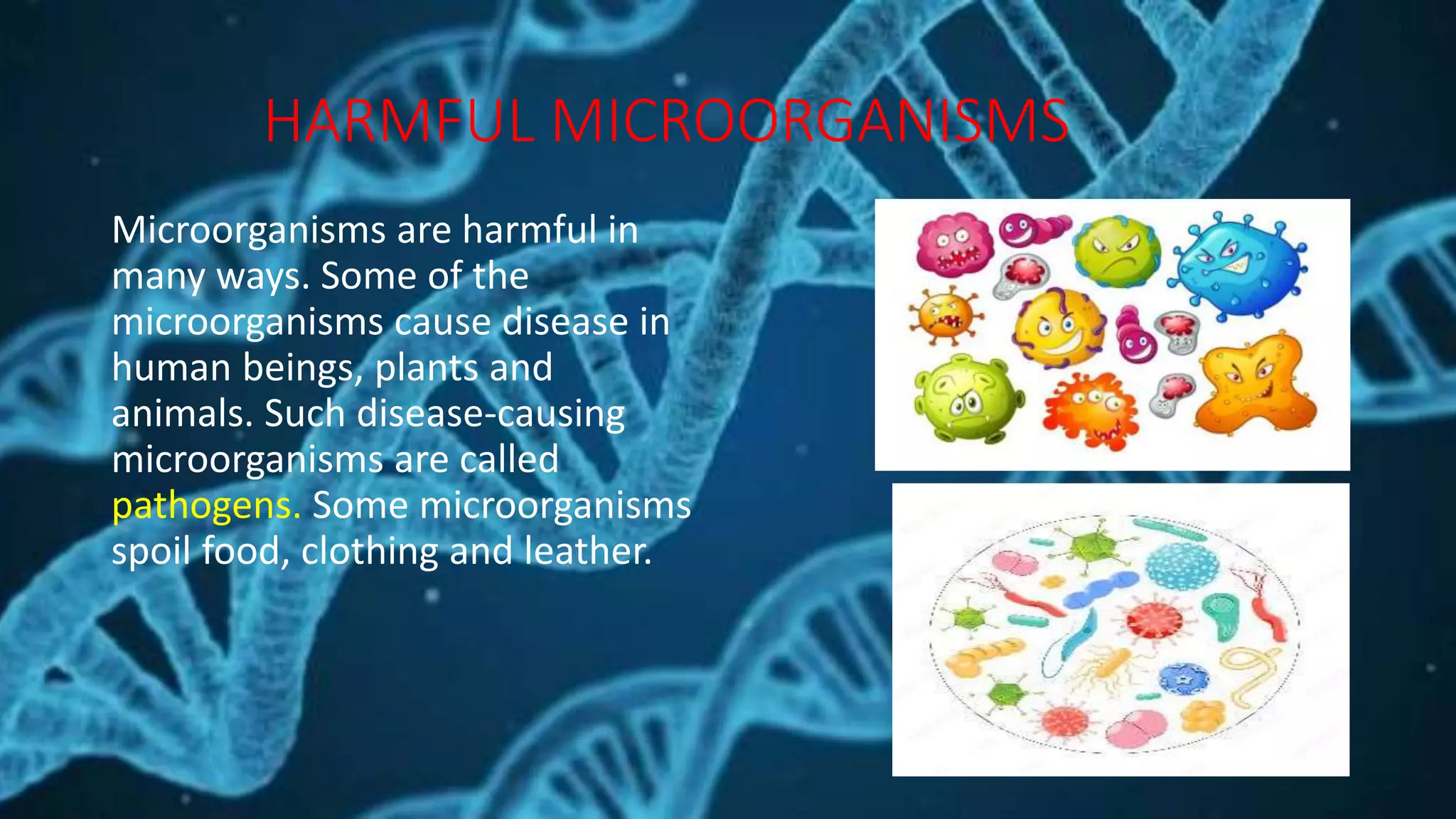 HARMFUL MICROORGANISMS

Microorganisms are harmful in many ways. Some of the microorganisms cause disease in human beings, plants and animals. Such disease-causing microorganisms are called pathogens. Some microorganisms spoil food, clothing and leather.